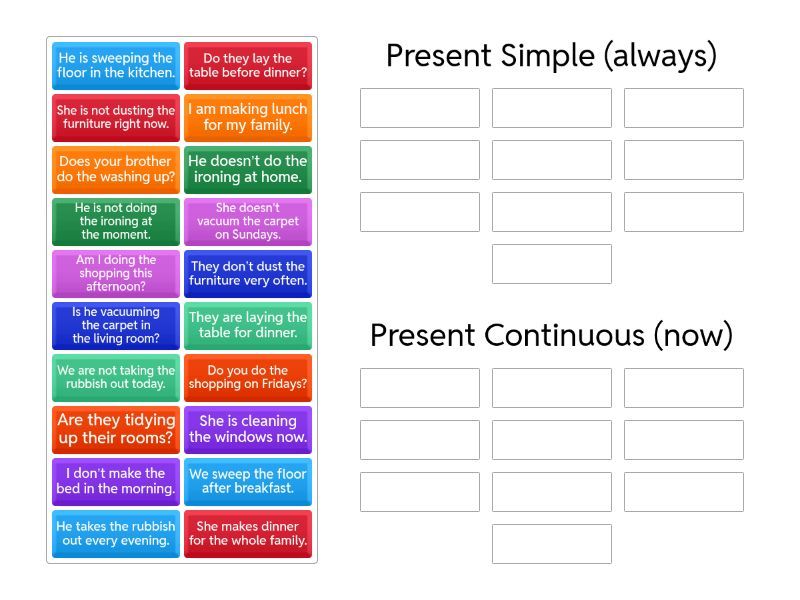 He is sweeping the floor in the kitchen.

Do they lay the table before dinner?

She is not dusting the furniture right now.

I am making lunch for my family.

Does your brother do the washing up?

He doesn't do the ironing at home.

He is not doing the ironing at the moment.

She doesn't vacuum the carpet on Sundays.

Am I doing the shopping this afternoon?

They don't dust the furniture very often.

Is he vacuuming the carpet in the living room?

They are laying the table for dinner.

We are not taking the rubbish out today.

Do you do the shopping on Fridays?

Are they tidying up their rooms?

She is cleaning the windows now.

I don't make the bed in the morning.

We sweep the floor after breakfast.

He takes the rubbish out every evening.

She makes dinner for the whole family.

Present Simple (always)

Present Continuous (now)